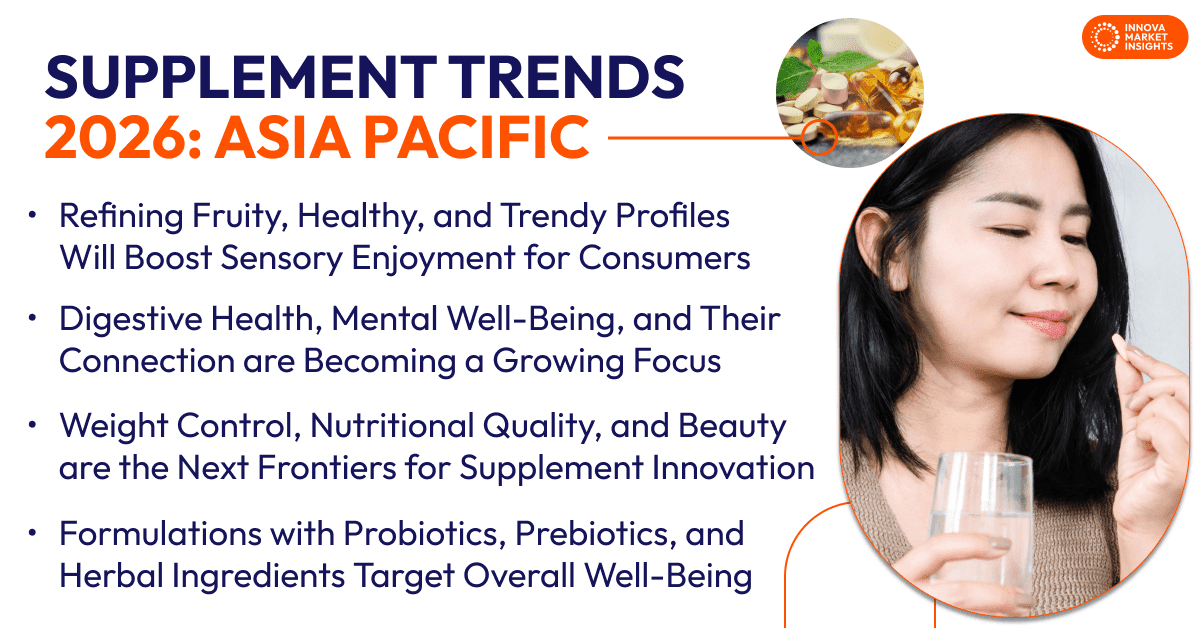 INNOVA MARKET INSIGHTS

SUPPLEMENT TRENDS 2026: ASIA PACIFIC

• Refining Fruity, Healthy, and Trendy Profiles Will Boost Sensory Enjoyment for Consumers

• Digestive Health, Mental Well-Being, and Their Connection are Becoming a Growing Focus

• Weight Control, Nutritional Quality, and Beauty are the Next Frontiers for Supplement Innovation

• Formulations with Probiotics, Prebiotics, and Herbal Ingredients Target Overall Well-Being